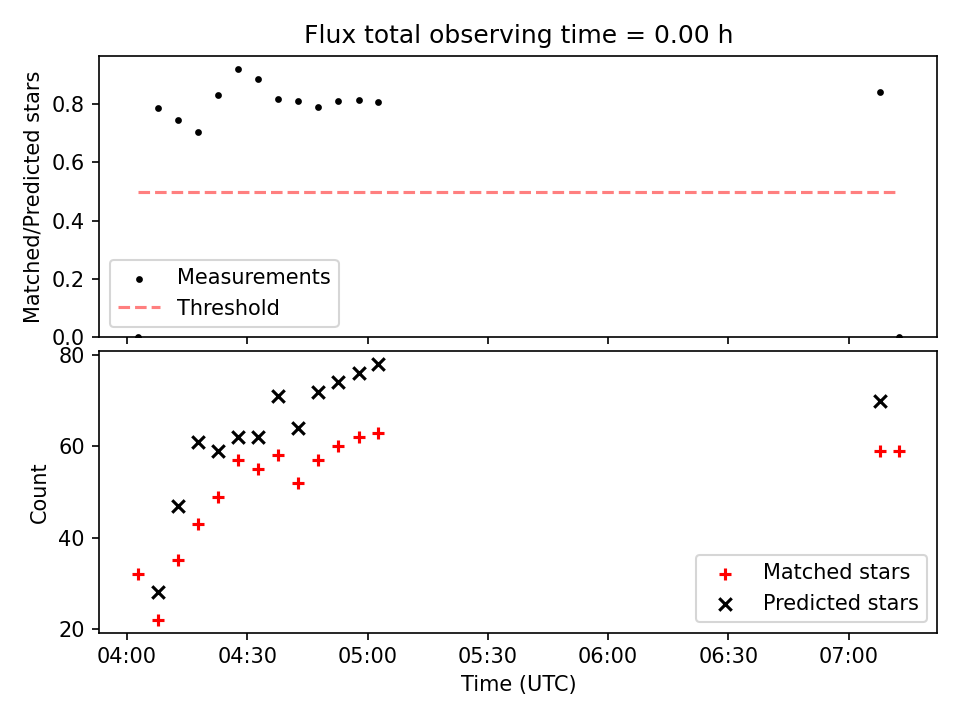 Flux total observing time = 0.00 h

Matched/Predicted stars

0.8
0.6
0.4
0.2
0.0

Measurements
Threshold

Count

80
60
40
20

Matched stars
Predicted stars

04:00 04:30 05:00 05:30 06:00 06:30 07:00

Time (UTC)